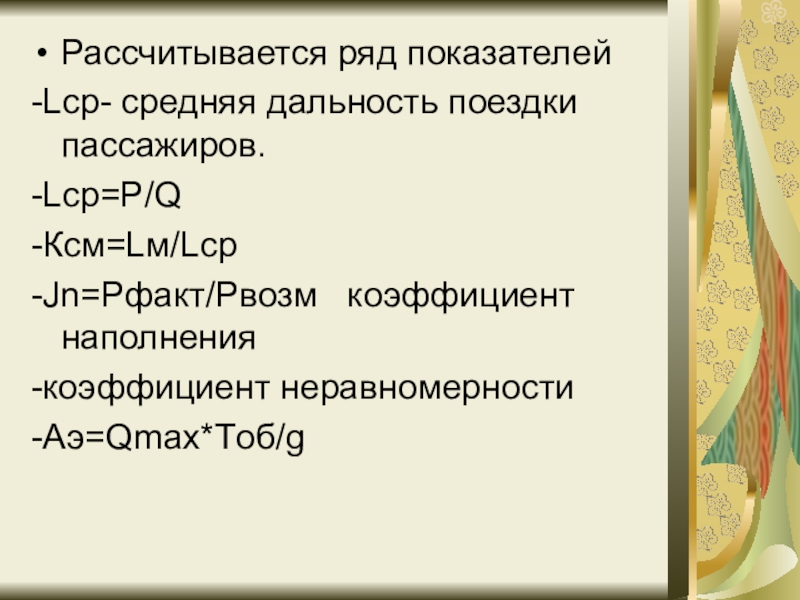 • Рассчитывается ряд показателей

-Lср- средняя дальность поездки пассажиров.

-Lср=P/Q

-Ксм=Lм/Lср

-Jn=Рфакт/Рвозм   коэффициент наполнения

-коэффициент неравномерности

-Аэ=Qmax*Тоб/g